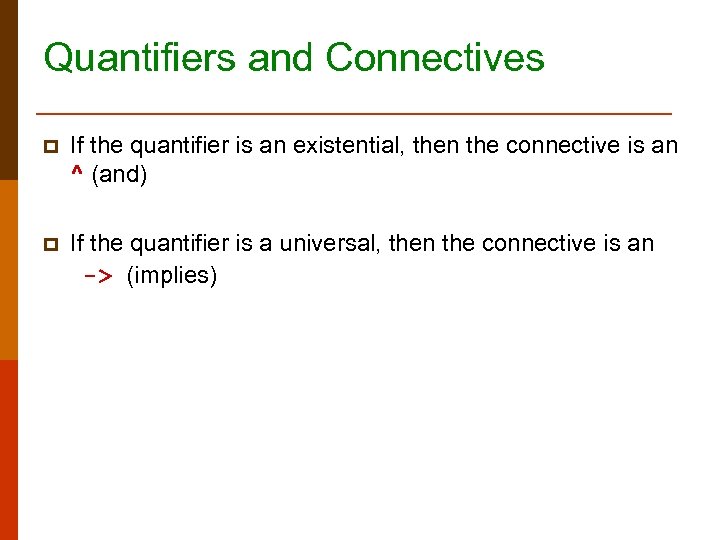 Quantifiers and Connectives

If the quantifier is an existential, then the connective is an ^ (and)

If the quantifier is a universal, then the connective is an -> (implies)